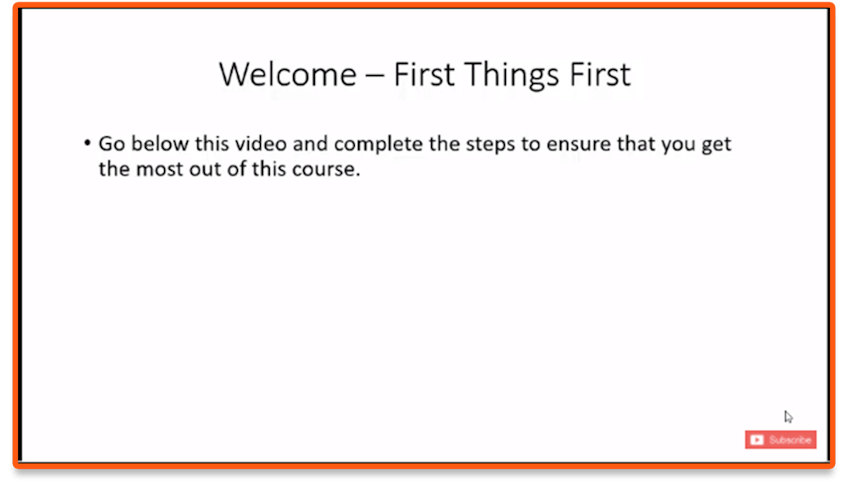 Welcome – First Things First

• Go below this video and complete the steps to ensure that you get the most out of this course.

Subscribe